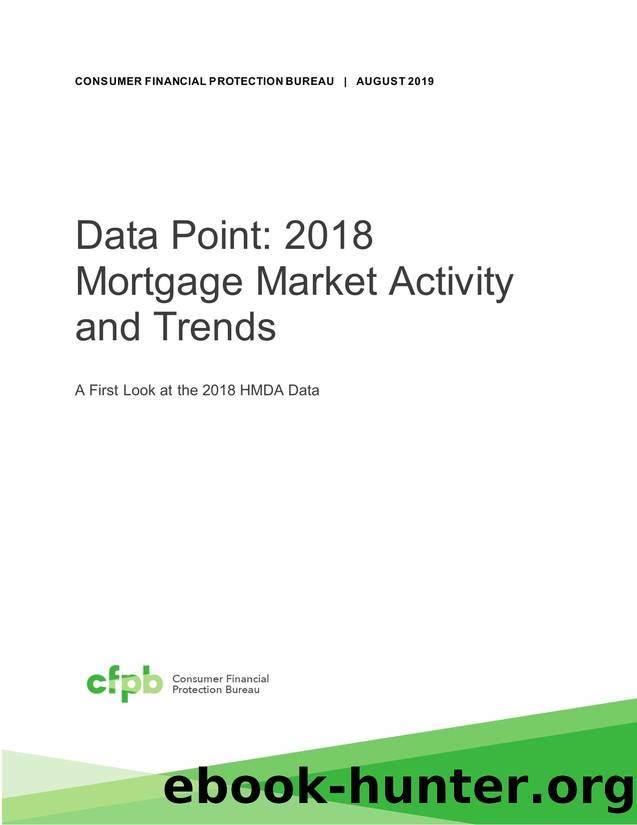 CONSUMER FINANCIAL PROTECTION BUREAU | AUGUST 2019

Data Point: 2018 Mortgage Market Activity and Trends

A First Look at the 2018 HMDA Data

cfpb Consumer Financial Protection Bureau

ebook-hunter.org